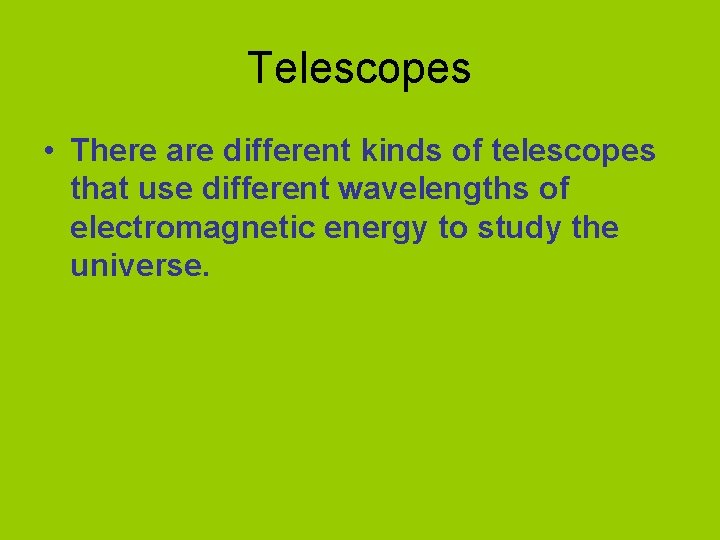 Telescopes

• There are different kinds of telescopes that use different wavelengths of electromagnetic energy to study the universe.